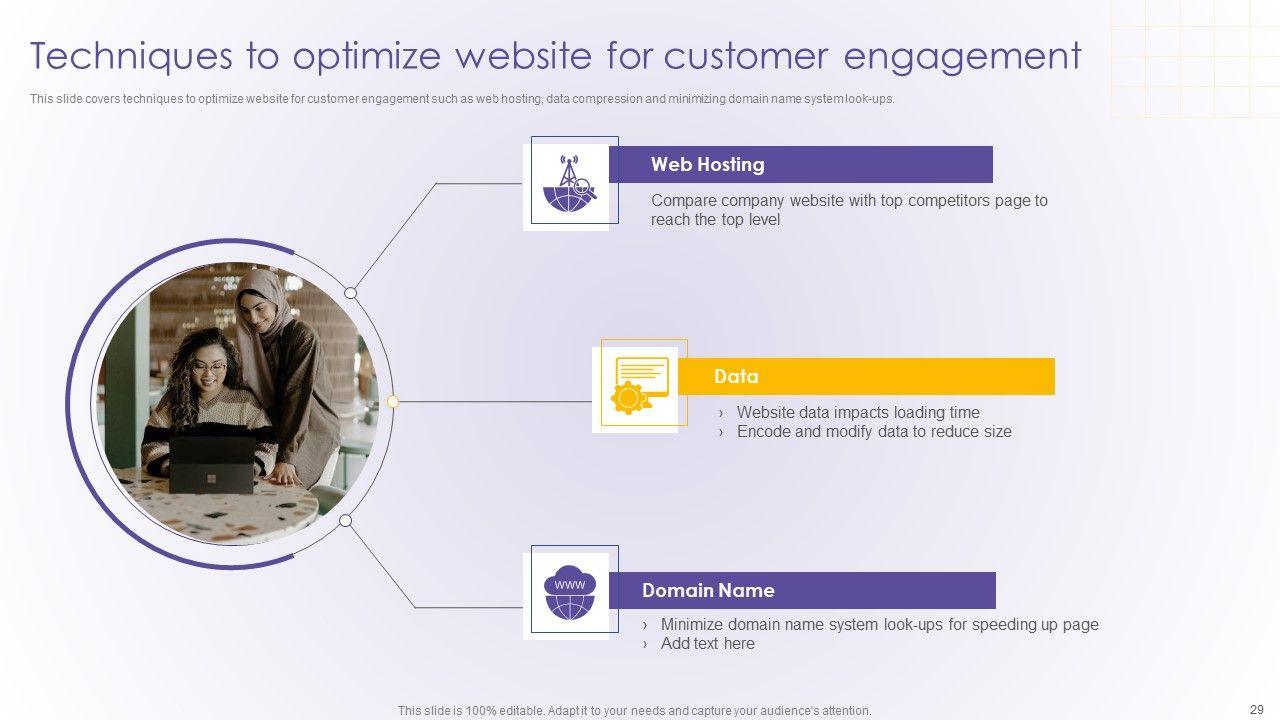 Techniques to optimize website for customer engagement

This slide covers techniques to optimize website for customer engagement such as web hosting, data compression and minimizing domain name system look-ups.

Web Hosting

Compare company website with top competitors page to reach the top level

Data

› Website data impacts loading time
› Encode and modify data to reduce size

WWW

Domain Name

› Minimize domain name system look-ups for speeding up page
› Add text here

This slide is 100% editable. Adapt it to your needs and capture your audience's attention.

29